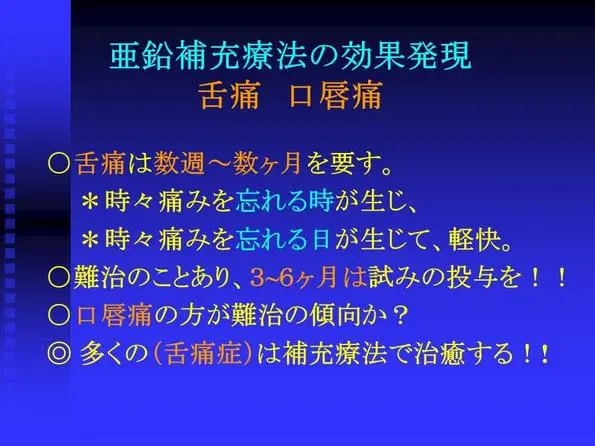 亜鉛補充療法の効果発現
舌痛　口唇痛

○舌痛は数週～数ヶ月を要す。
＊時々痛みを忘れる時が生じ、
＊時々痛みを忘れる日が生じて、軽快。
○難治のことあり、3~6ヶ月は試みの投与を！！
○口唇痛の方が難治の傾向か？
◎ 多くの（舌痛症）は補充療法で治癒する！！